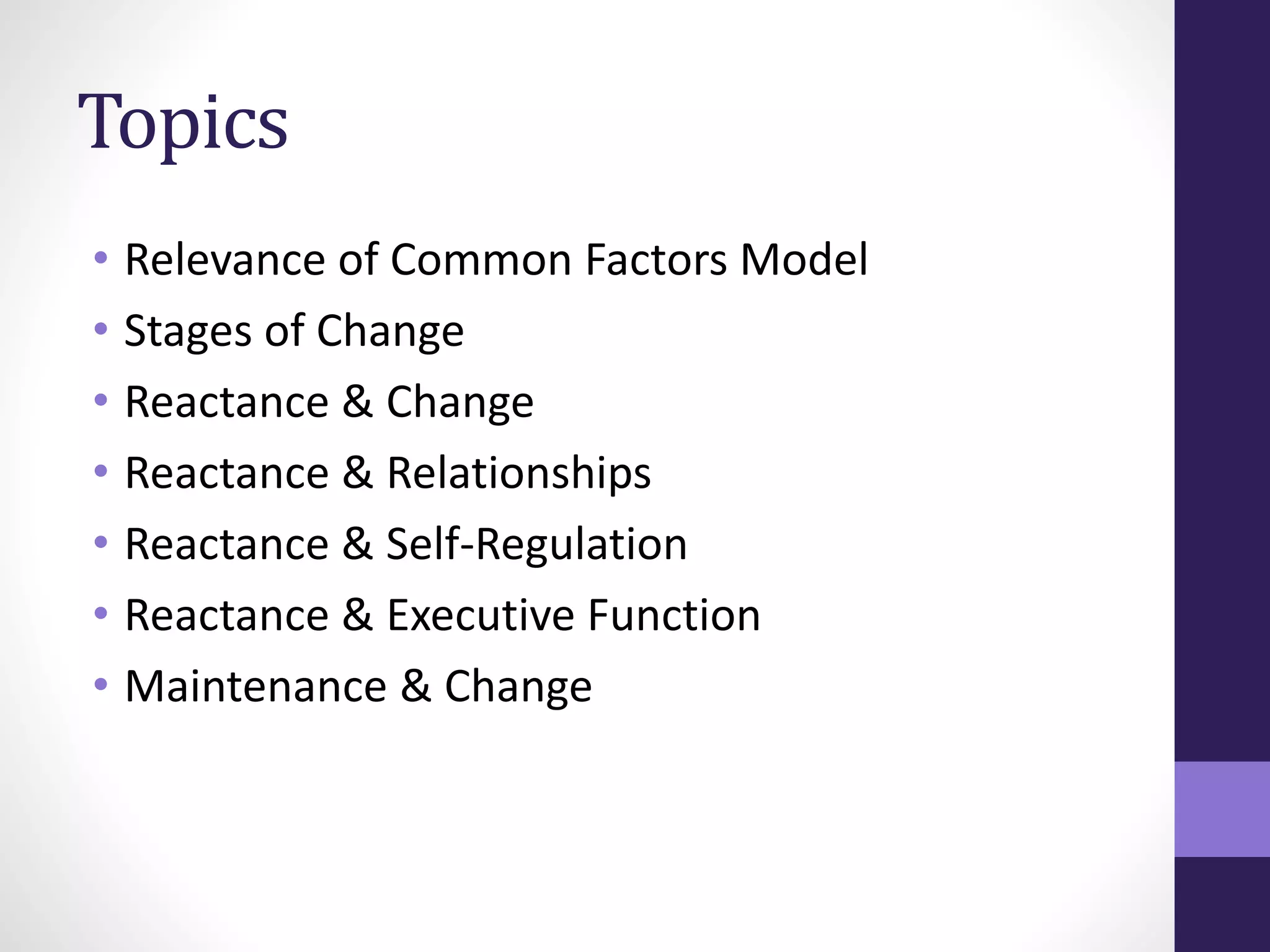 Topics

• Relevance of Common Factors Model
• Stages of Change
• Reactance & Change
• Reactance & Relationships
• Reactance & Self-Regulation
• Reactance & Executive Function
• Maintenance & Change